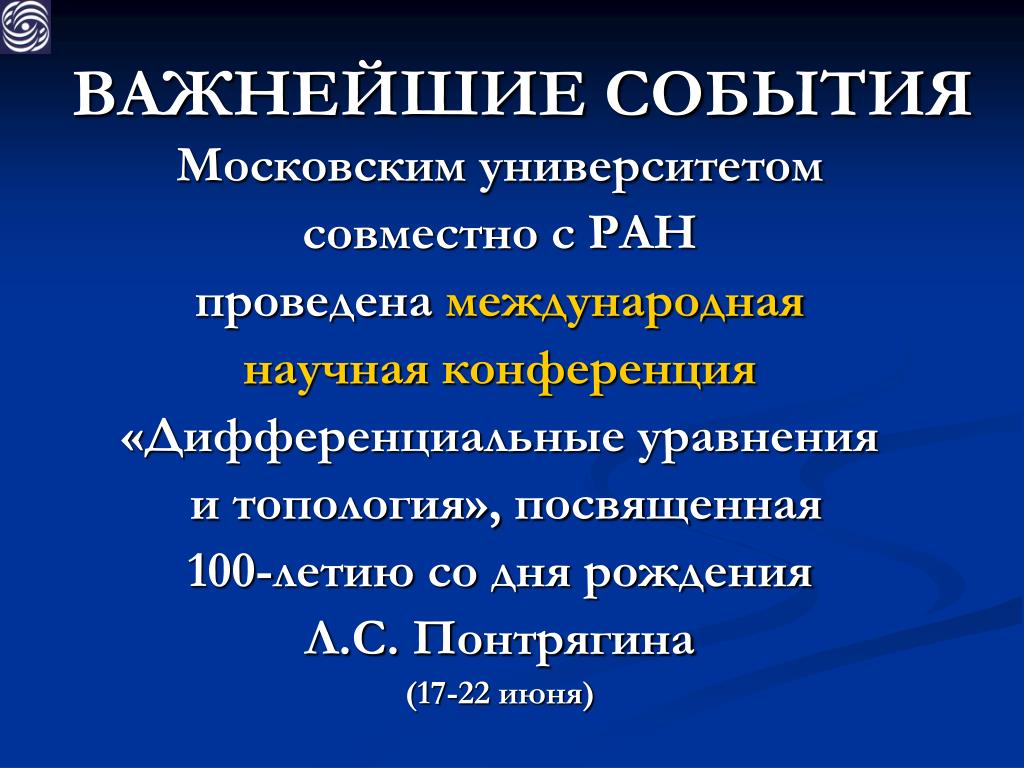 ВАЖНЕЙШИЕ СОБЫТИЯ

Московским университетом совместно с РАН проведена международная научная конференция «Дифференциальные уравнения и топология», посвященная 100-летию со дня рождения Л.С. Понтрягина

(17-22 июня)